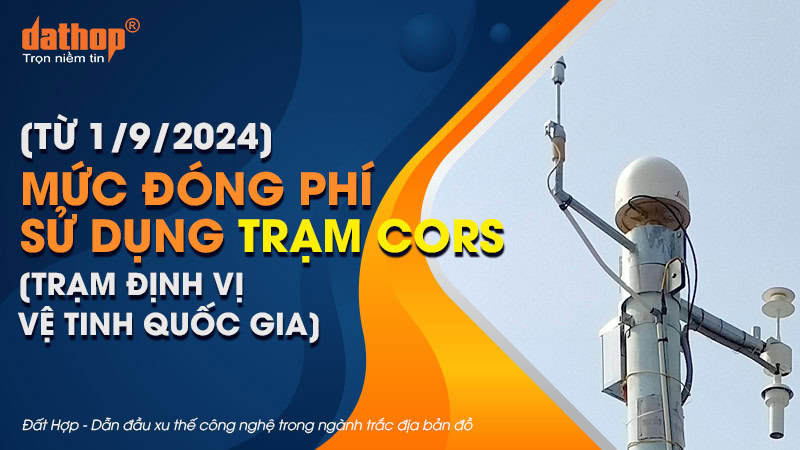 dathop®
Trọn niềm tin

(TỪ 1/9/2024)
MỨC ĐÓNG PHÍ SỬ DỤNG TRẠM CORS
(TRẠM ĐỊNH VỊ VỆ TINH QUỐC GIA)

Đất Hợp - Dẫn đầu xu thế công nghệ trong ngành trắc địa bản đồ